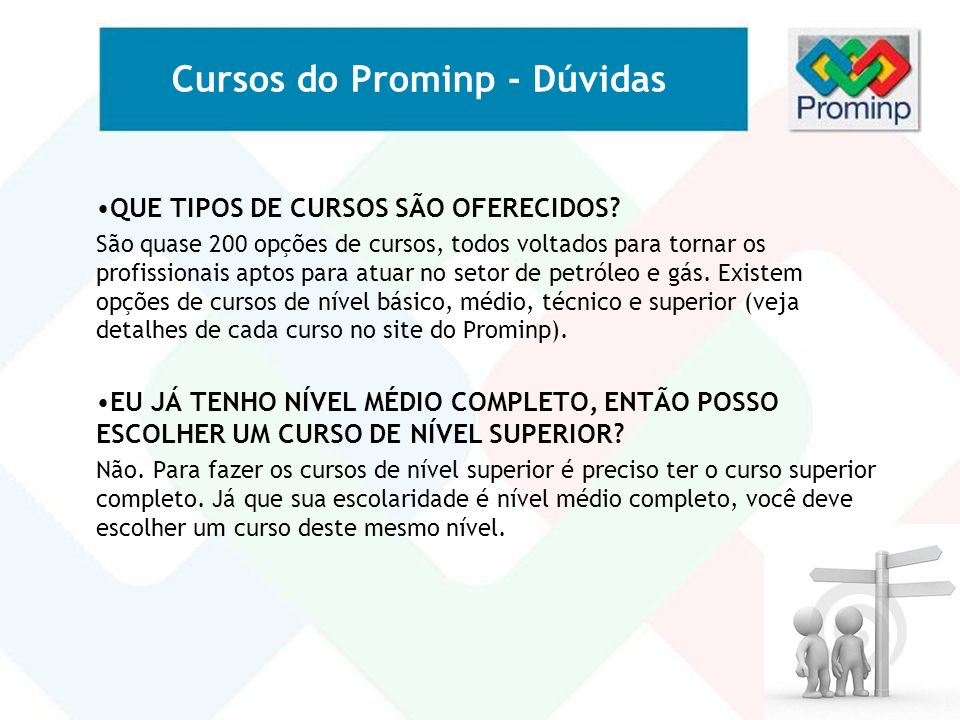 Cursos do Prominp - Dúvidas

Prominp

•QUE TIPOS DE CURSOS SÃO OFERECIDOS?
São quase 200 opções de cursos, todos voltados para tornar os profissionais aptos para atuar no setor de petróleo e gás. Existem opções de cursos de nível básico, médio, técnico e superior (veja detalhes de cada curso no site do Prominp).

•EU JÁ TENHO NÍVEL MÉDIO COMPLETO, ENTÃO POSSO ESCOLHER UM CURSO DE NÍVEL SUPERIOR?
Não. Para fazer os cursos de nível superior é preciso ter o curso superior completo. Já que sua escolaridade é nível médio completo, você deve escolher um curso deste mesmo nível.